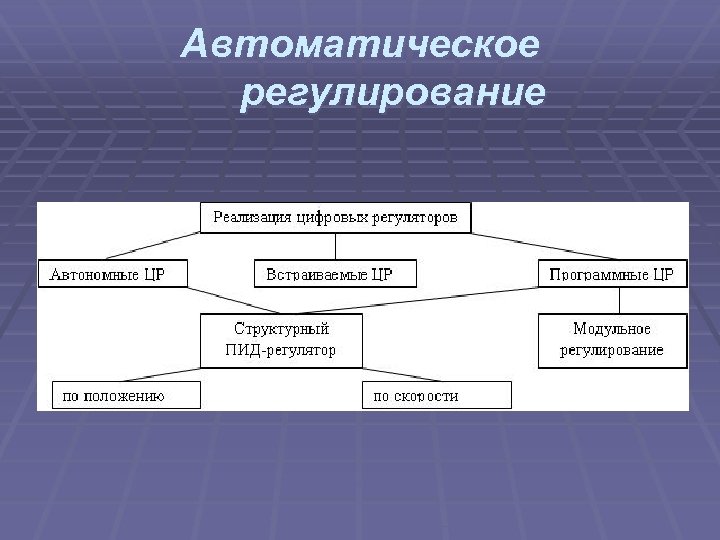 Автоматическое регулирование

Реализация цифровых регуляторов

Автономные ЦР

Встраиваемые ЦР

Программные ЦР

Структурный ПИД-регулятор

Модульное регулирование

по положению

по скорости